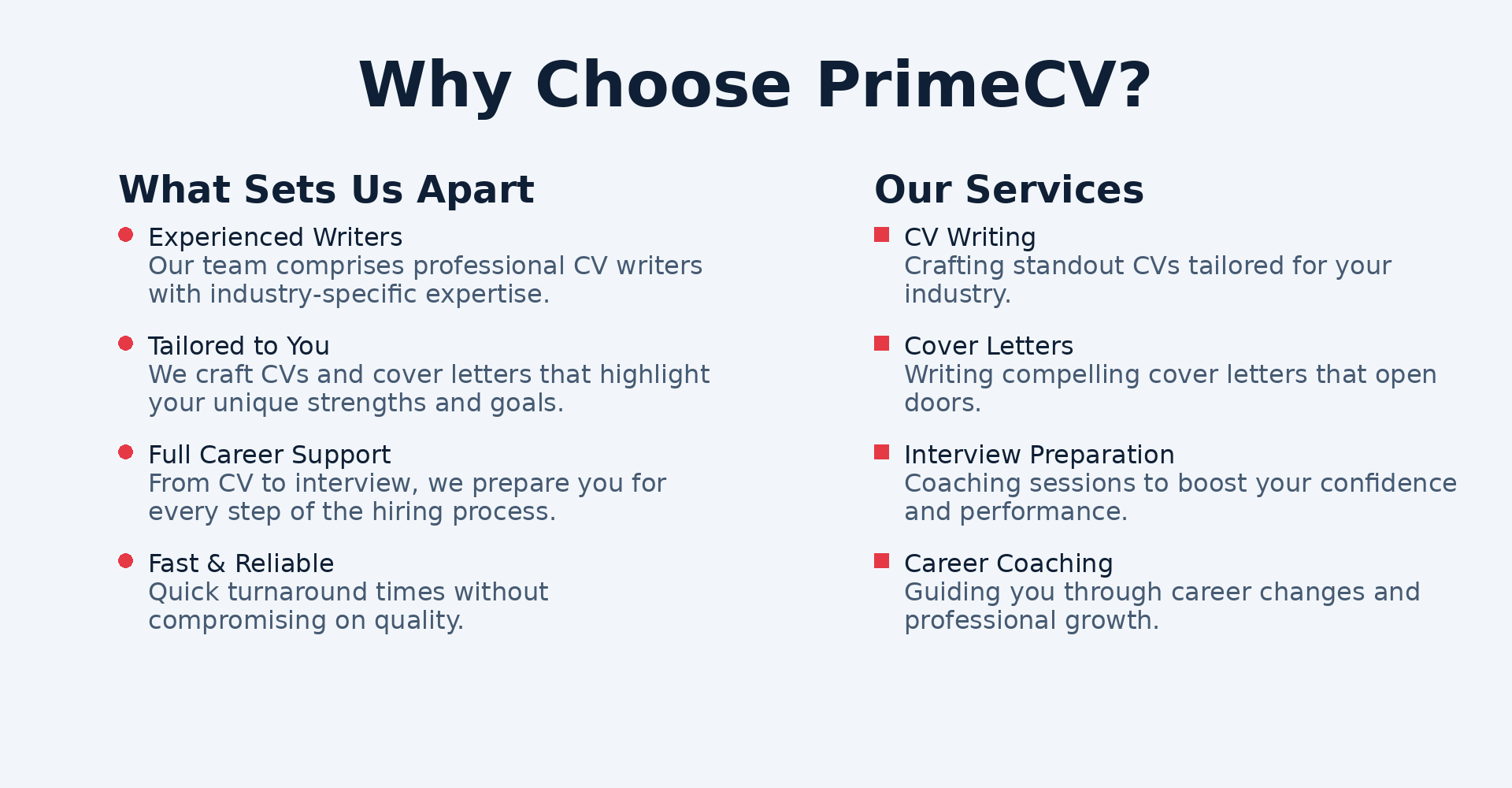 Why Choose PrimeCV?

What Sets Us Apart

Experienced Writers
Our team comprises professional CV writers with industry-specific expertise.

Tailored to You
We craft CVs and cover letters that highlight your unique strengths and goals.

Full Career Support
From CV to interview, we prepare you for every step of the hiring process.

Fast & Reliable
Quick turnaround times without compromising on quality.

Our Services

CV Writing
Crafting standout CVs tailored for your industry.

Cover Letters
Writing compelling cover letters that open doors.

Interview Preparation
Coaching sessions to boost your confidence and performance.

Career Coaching
Guiding you through career changes and professional growth.